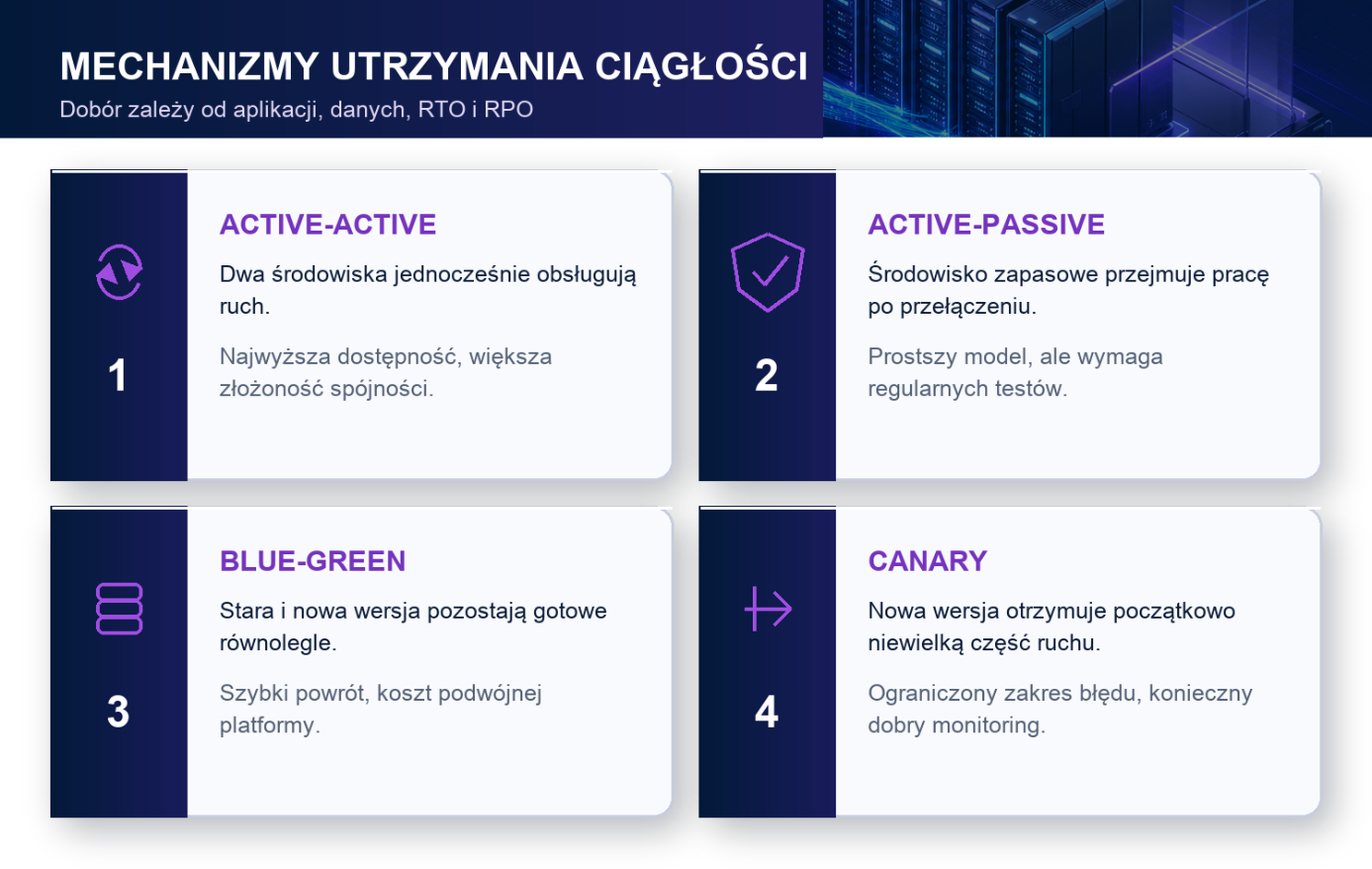 MECHANIZMY UTRZYMANIA CIĄGŁOŚCI
Dobór zależy od aplikacji, danych, RTO i RPO

1
ACTIVE-ACTIVE
Dwa środowiska jednocześnie obsługują ruch.
Najwyższa dostępność, większa złożoność spójności.

2
ACTIVE-PASSIVE
Środowisko zapasowe przejmuje pracę po przełączeniu.
Prostszy model, ale wymaga regularnych testów.

3
BLUE-GREEN
Stara i nowa wersja pozostają gotowe równolegle.
Szybki powrót, koszt podwójnej platformy.

4
CANARY
Nowa wersja otrzymuje początkowo niewielką część ruchu.
Ograniczony zakres błędu, konieczny dobry monitoring.